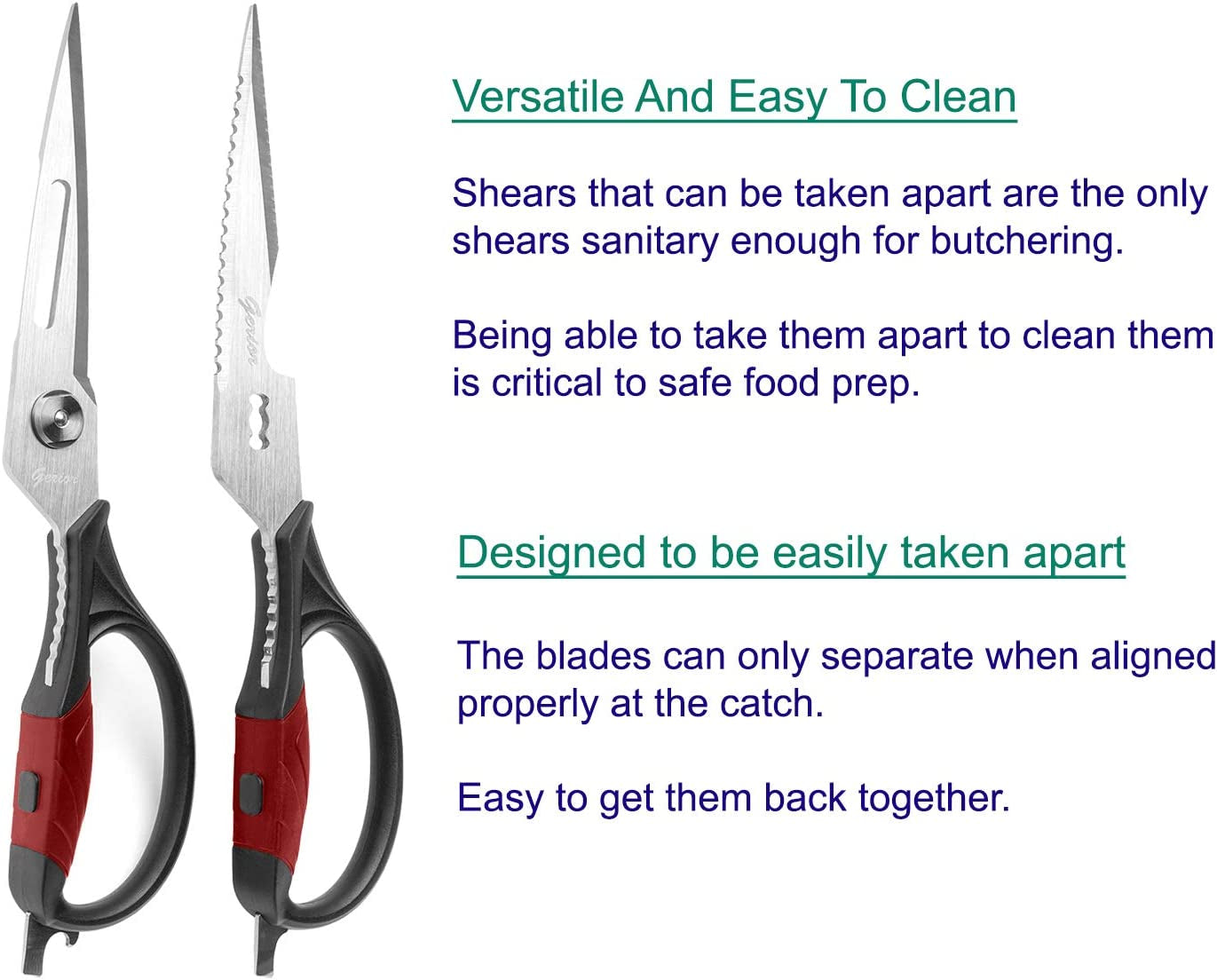 Gerior

Gerior

Versatile And Easy To Clean

Shears that can be taken apart are the only shears sanitary enough for butchering.

Being able to take them apart to clean them is critical to safe food prep.

Designed to be easily taken apart

The blades can only separate when aligned properly at the catch.

Easy to get them back together.